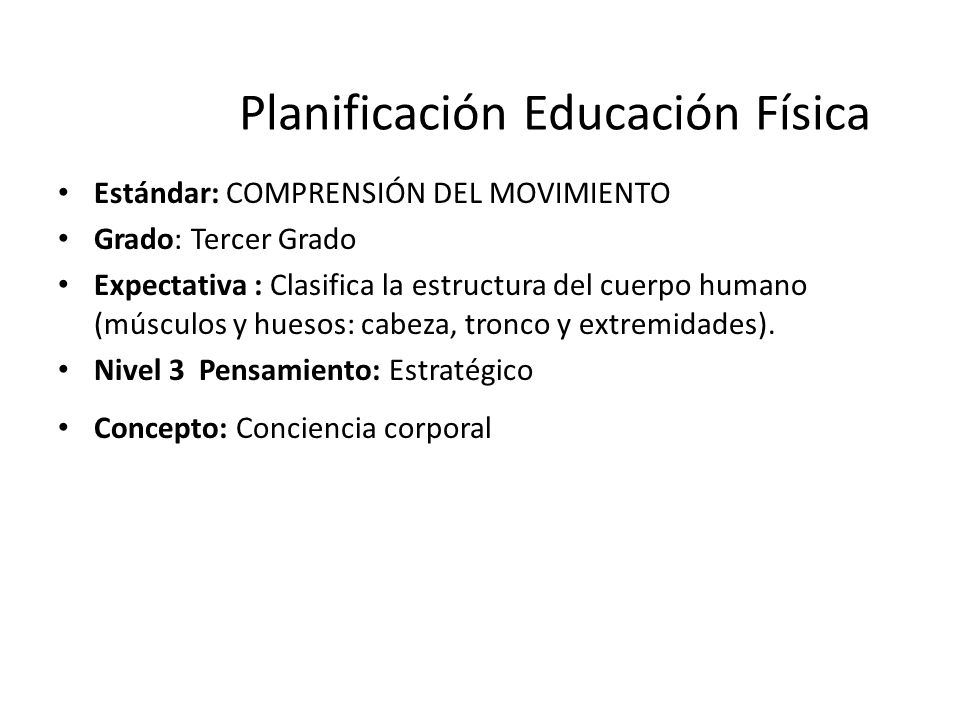 Planificación Educación Física

• Estándar: COMPRENSIÓN DEL MOVIMIENTO
• Grado: Tercer Grado
• Expectativa : Clasifica la estructura del cuerpo humano (músculos y huesos: cabeza, tronco y extremidades).
• Nivel 3  Pensamiento: Estratégico
• Concepto: Conciencia corporal